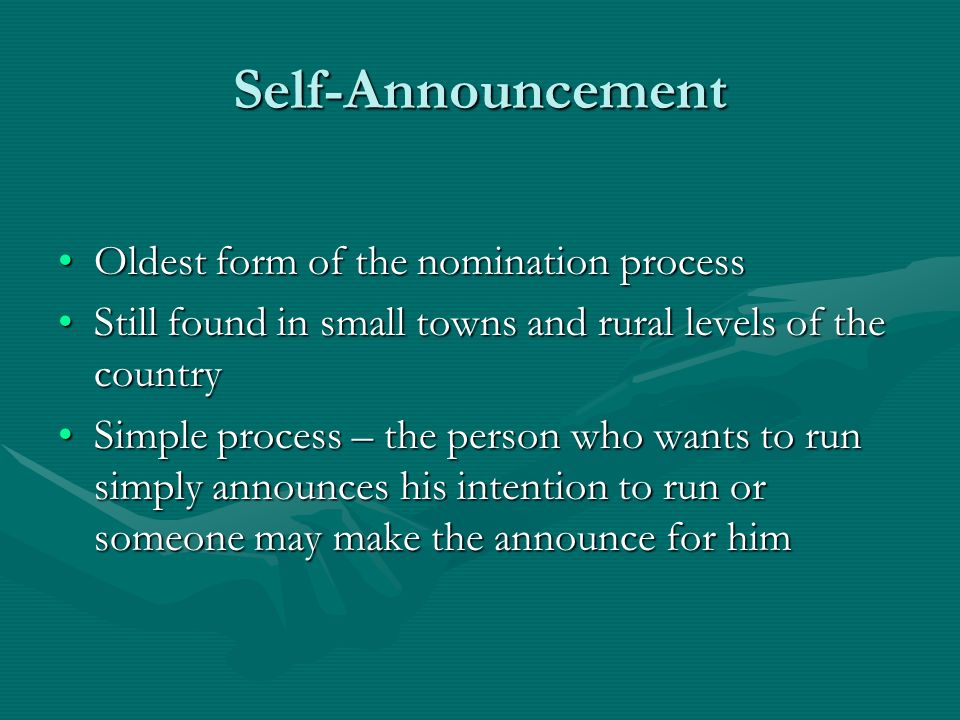 Self-Announcement

• Oldest form of the nomination process
• Still found in small towns and rural levels of the country
• Simple process – the person who wants to run simply announces his intention to run or someone may make the announce for him